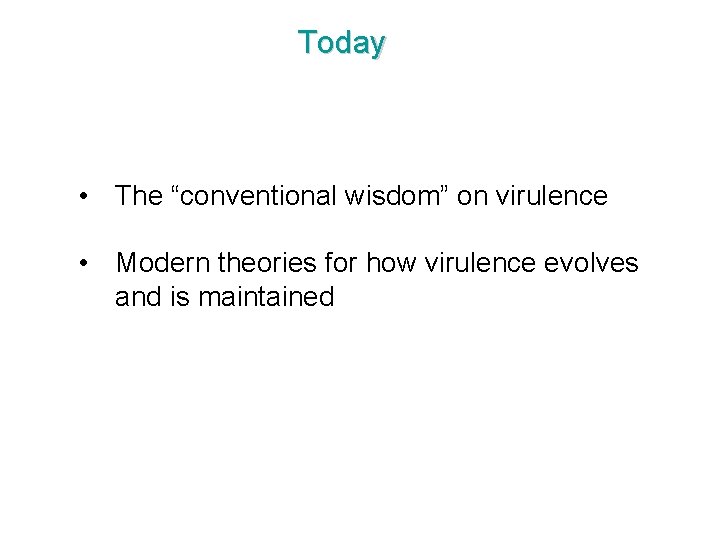 Today

• The “conventional wisdom” on virulence

• Modern theories for how virulence evolves and is maintained